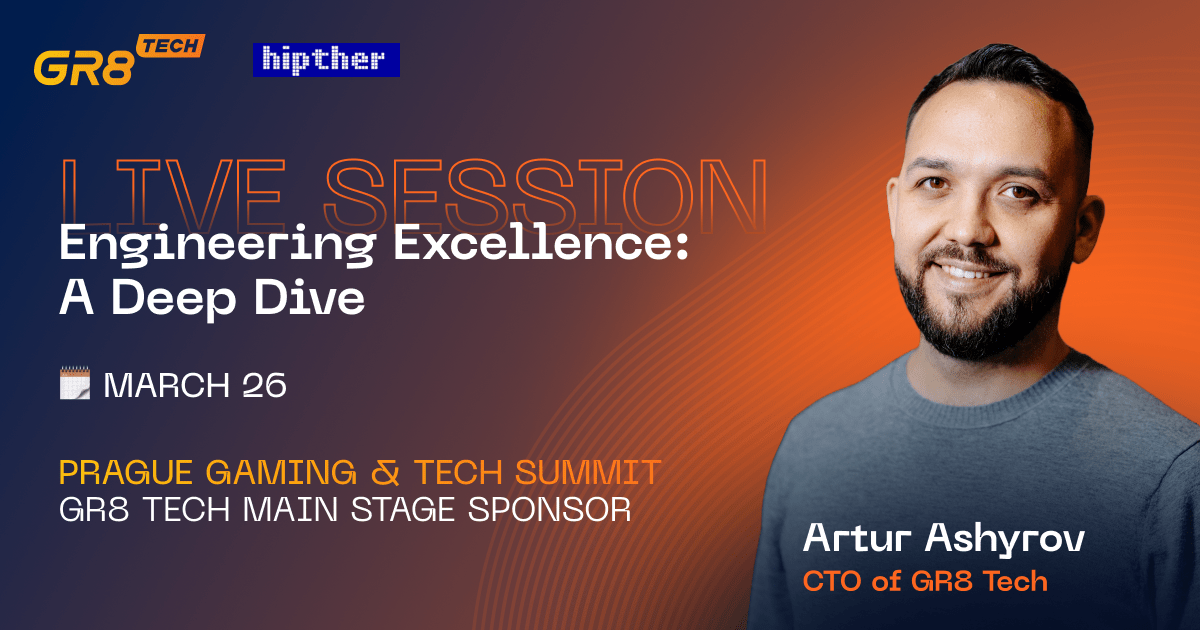 GR8 TECH

hipther

LIVE SESSION

Engineering Excellence: A Deep Dive

MARCH 26

PRAGUE GAMING & TECH SUMMIT
GR8 TECH MAIN STAGE SPONSOR

Artur Ashyrov
CTO of GR8 Tech